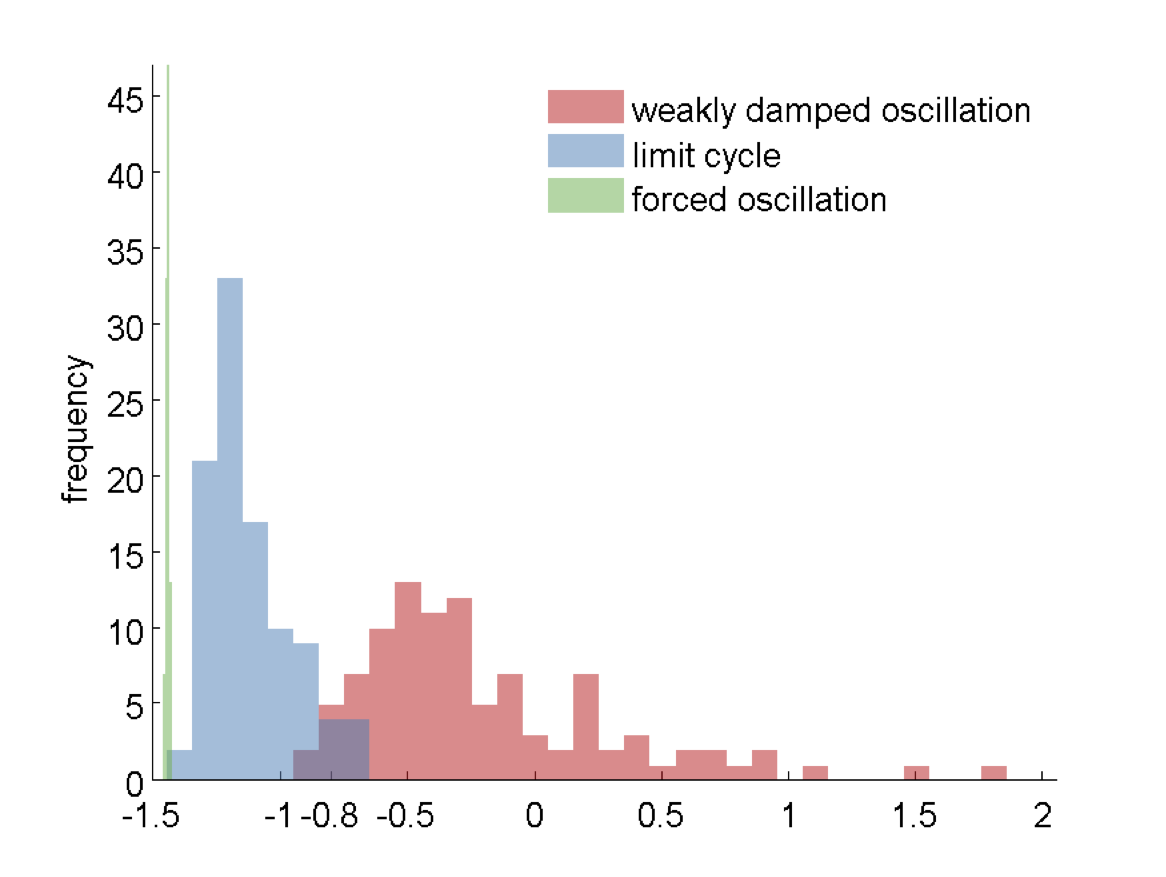 weakly damped oscillation
limit cycle
forced oscillation

frequency

45
40
35
30
25
20
15
10
5
0

-1.5
-1
-0.8
-0.5
0
0.5
1
1.5
2